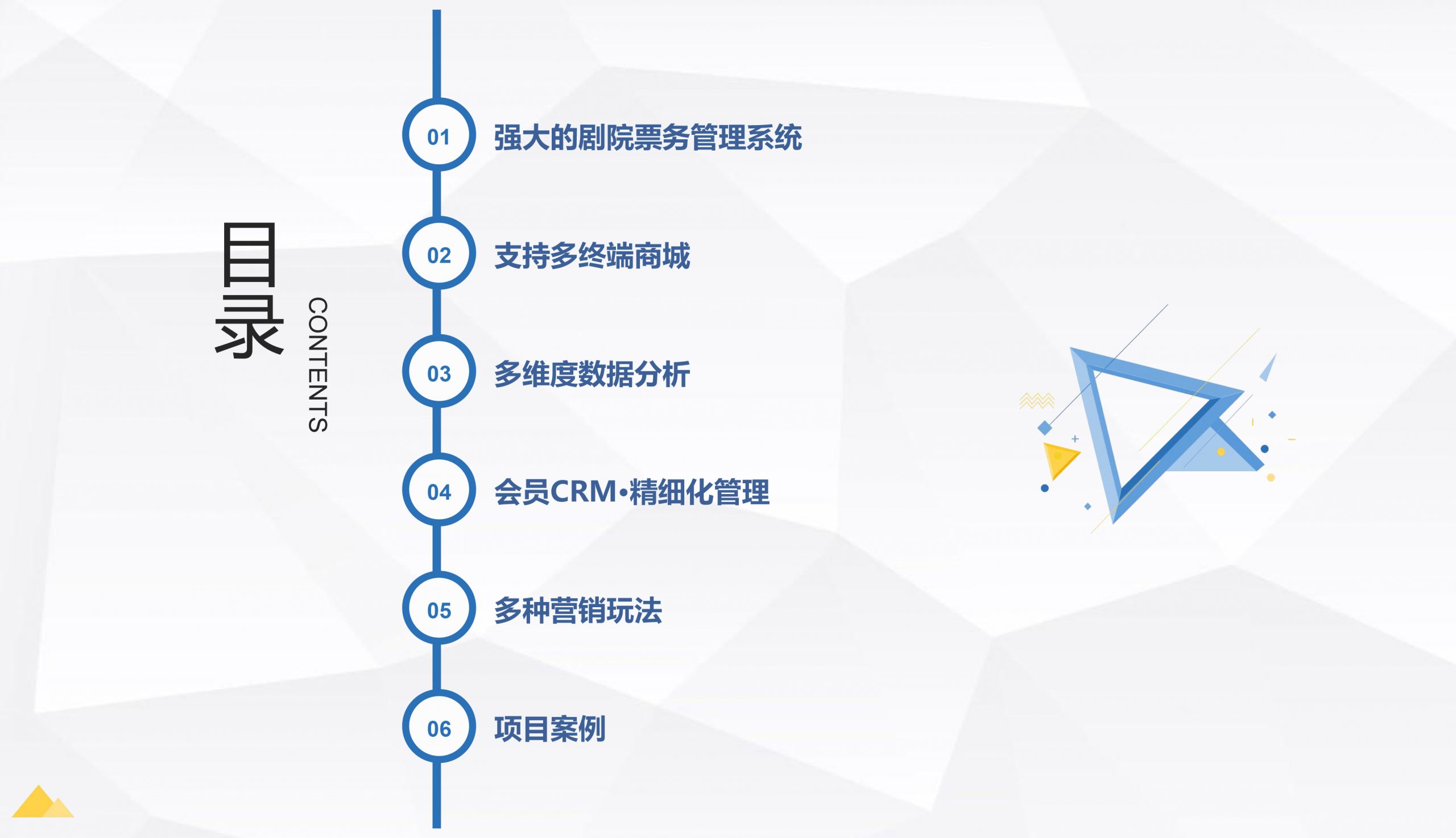 目录

CONTENTS

01 强大的剧院票务管理系统

02 支持多终端商城

03 多维度数据分析

04 会员CRM•精细化管理

05 多种营销玩法

06 项目案例